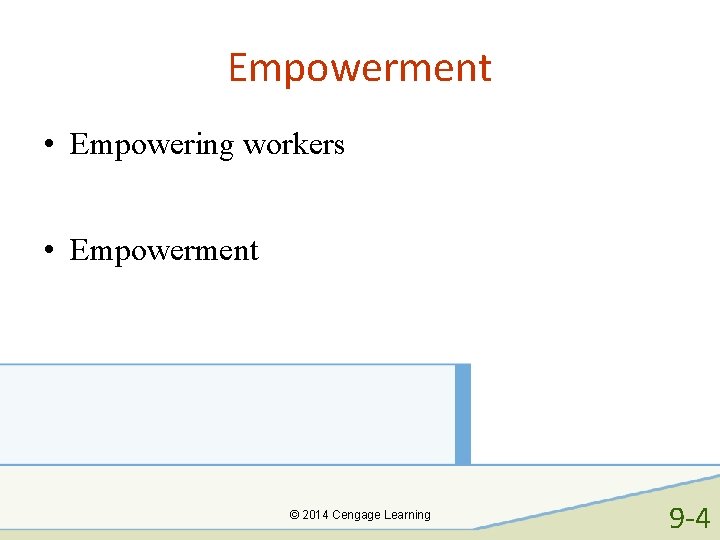 Empowerment

• Empowering workers

• Empowerment

© 2014 Cengage Learning

9-4